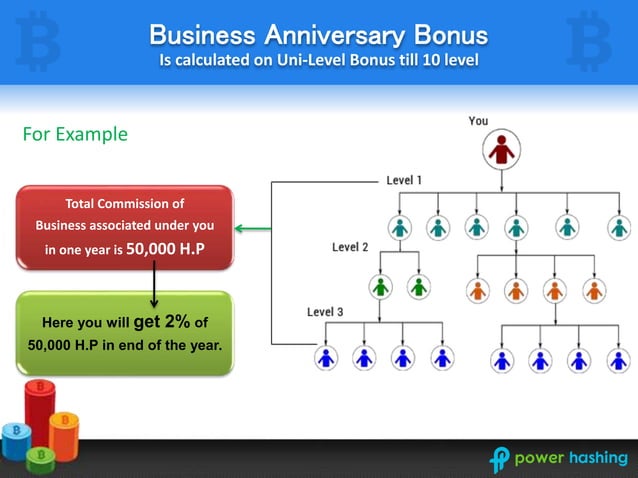 Business Anniversary Bonus
Is calculated on Uni-Level Bonus till 10 level

For Example

Total Commission of Business associated under you in one year is 50,000 H.P

Here you will get 2% of 50,000 H.P in end of the year.

You

Level 1

Level 2

Level 3

power hashing